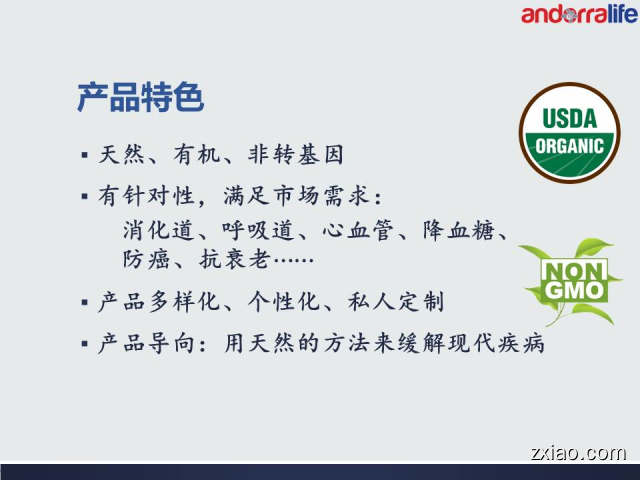 andorralife

产品特色

USDA ORGANIC

▪ 天然、有机、非转基因

▪ 有针对性，满足市场需求：
消化道、呼吸道、心血管、降血糖、防癌、抗衰老……

NON GMO

▪ 产品多样化、个性化、私人定制

▪ 产品导向：用天然的方法来缓解现代疾病

zxiao.com